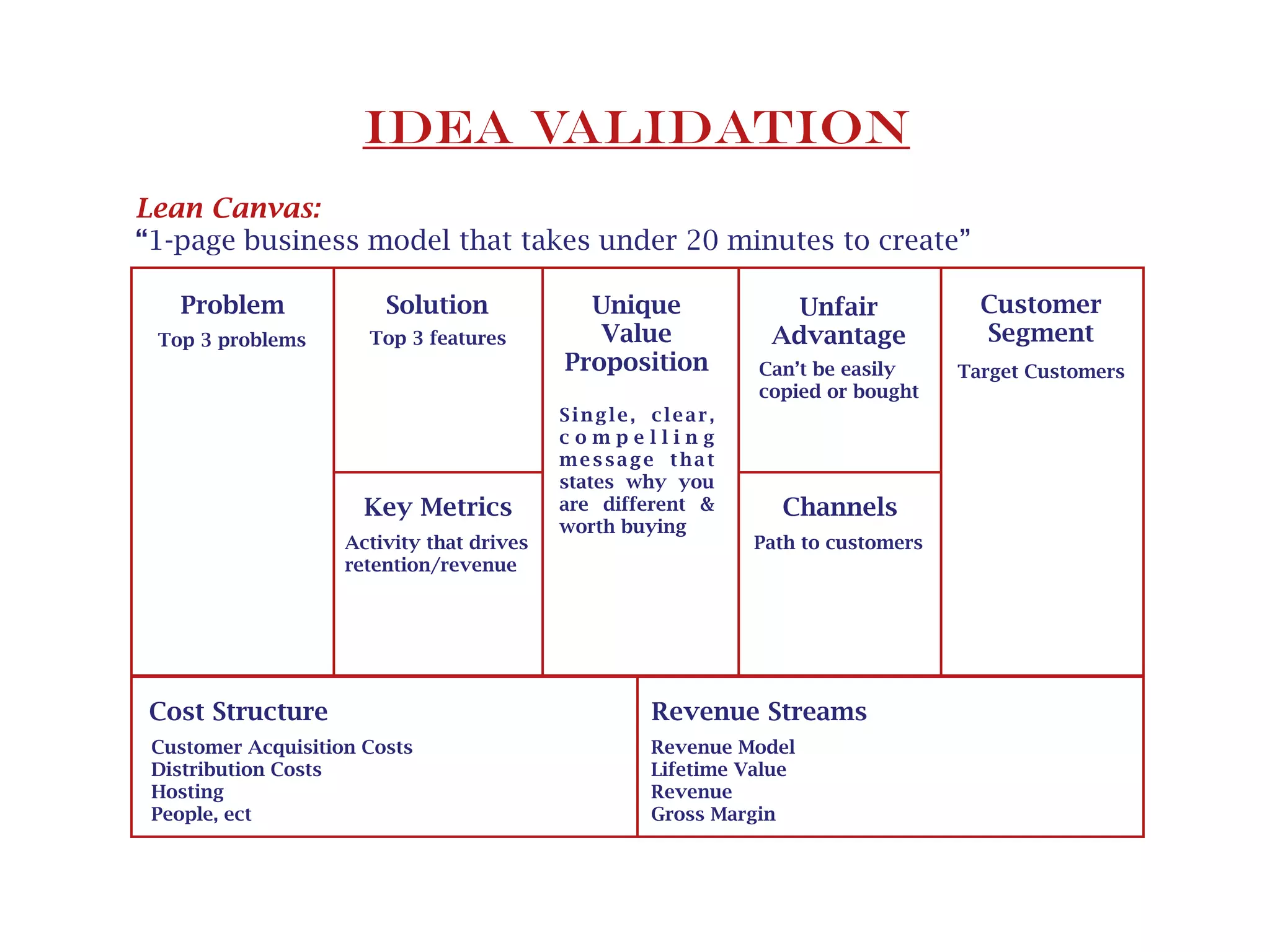 IDEA VALIDATION

Lean Canvas:
“1-page business model that takes under 20 minutes to create”

Problem
Top 3 problems

Solution
Top 3 features

Key Metrics
Activity that drives retention/revenue

Unique Value Proposition

Single, clear, compelling message that states why you are different & worth buying

Unfair Advantage
Can’t be easily copied or bought

Channels
Path to customers

Customer Segment
Target Customers

Cost Structure
Customer Acquisition Costs
Distribution Costs
Hosting
People, ect

Revenue Streams
Revenue Model
Lifetime Value
Revenue
Gross Margin